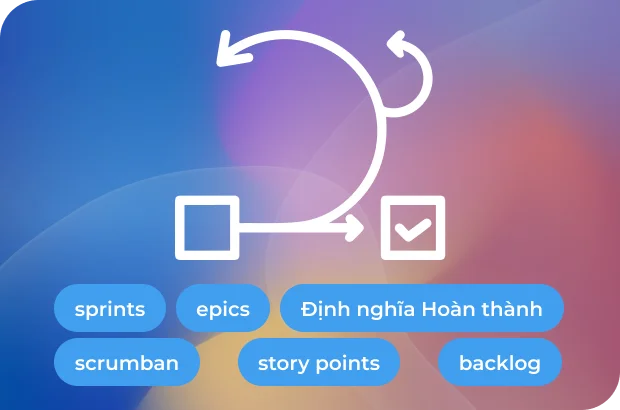 sprints
epics
Định nghĩa Hoàn thành
scrumban
story points
backlog